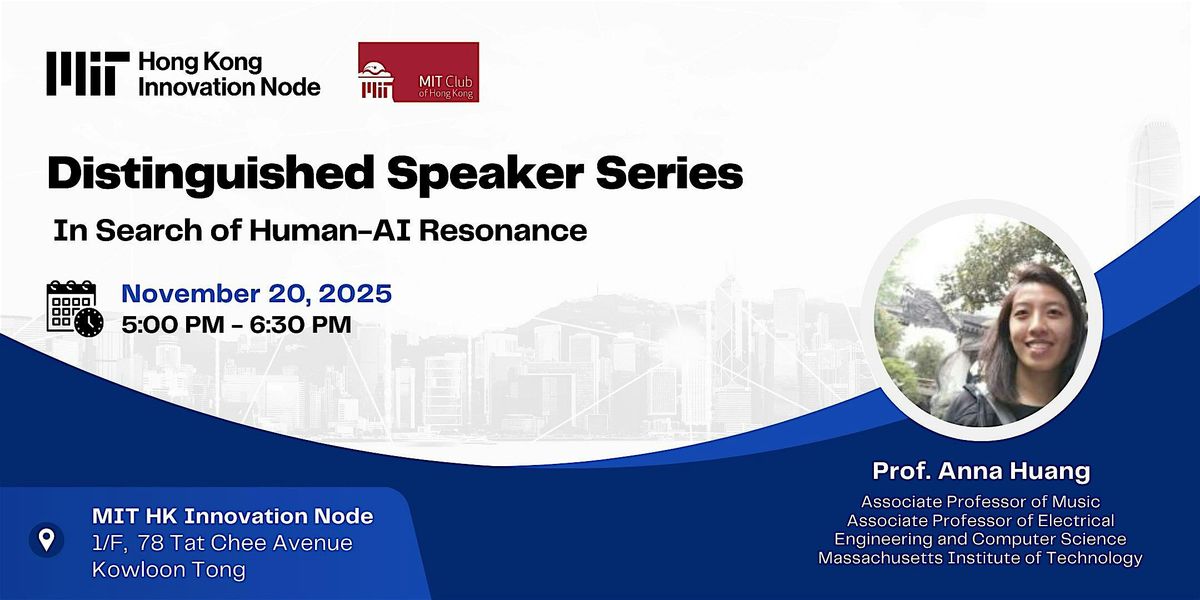 MIT Hong Kong Innovation Node

MIT Club of Hong Kong

Distinguished Speaker Series

In Search of Human-AI Resonance

November 20, 2025
5:00 PM - 6:30 PM

MIT HK Innovation Node
1/F, 78 Tat Chee Avenue
Kowloon Tong

Prof. Anna Huang

Associate Professor of Music
Associate Professor of Electrical Engineering and Computer Science
Massachusetts Institute of Technology